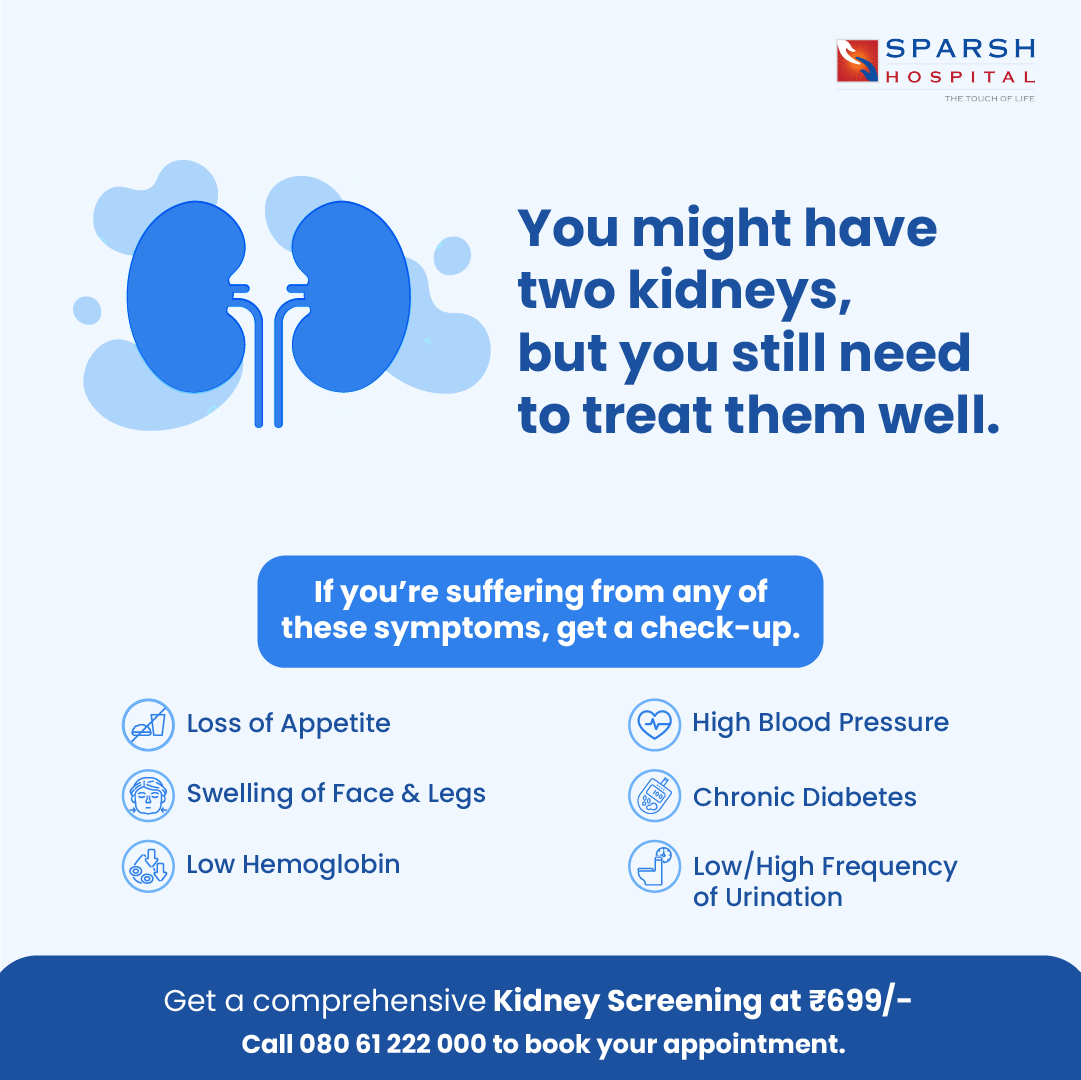 SPARSH HOSPITAL
THE TOUCH OF LIFE

You might have two kidneys, but you still need to treat them well.

If you're suffering from any of these symptoms, get a check-up.

Loss of Appetite

Swelling of Face & Legs

Low Hemoglobin

High Blood Pressure

Chronic Diabetes

Low/High Frequency of Urination

Get a comprehensive Kidney Screening at ₹699/-
Call 080 61 222 000 to book your appointment.